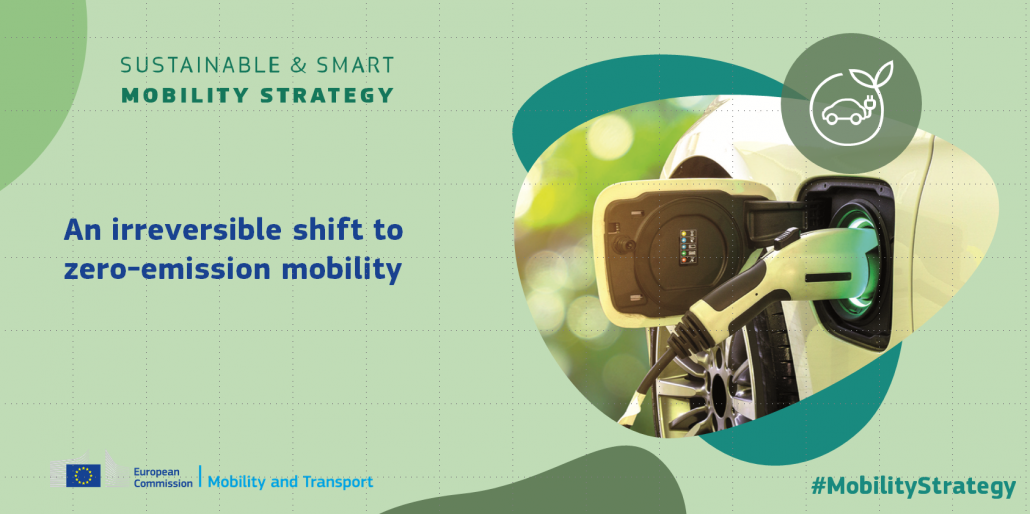 SUSTAINABLE & SMART
MOBILITY STRATEGY

An irreversible shift to zero-emission mobility

European Commission | Mobility and Transport

#MobilityStrategy